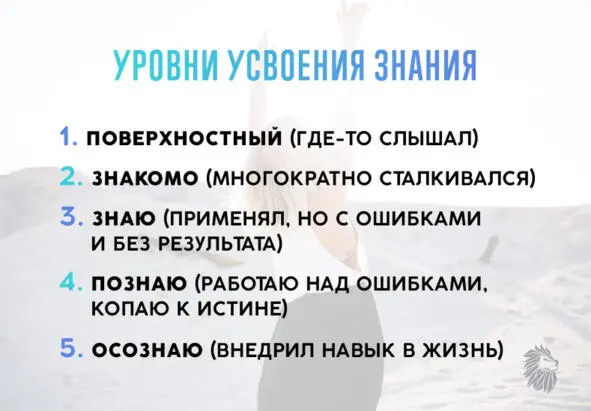 УРОВНИ УСВОЕНИЯ ЗНАНИЯ

1. ПОВЕРХНОСТНЫЙ (ГДЕ-ТО СЛЫШАЛ)

2. ЗНАКОМО (МНОГОКРАТНО СТАЛКИВАЛСЯ)

3. ЗНАЮ (ПРИМЕНЯЛ, НО С ОШИБКАМИ И БЕЗ РЕЗУЛЬТАТА)

4. ПОЗНАЮ (РАБОТАЮ НАД ОШИБКАМИ, КОПАЮ К ИСТИНЕ)

5. ОСОЗНАЮ (ВНЕДРИЛ НАВЫК В ЖИЗНЬ)